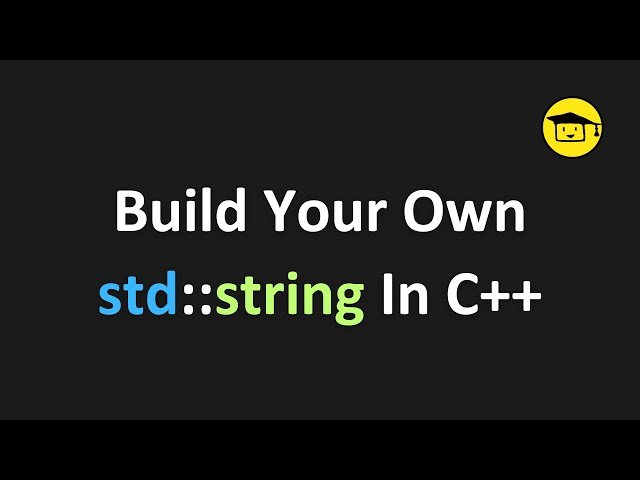 Build Your Own
std::string In C++